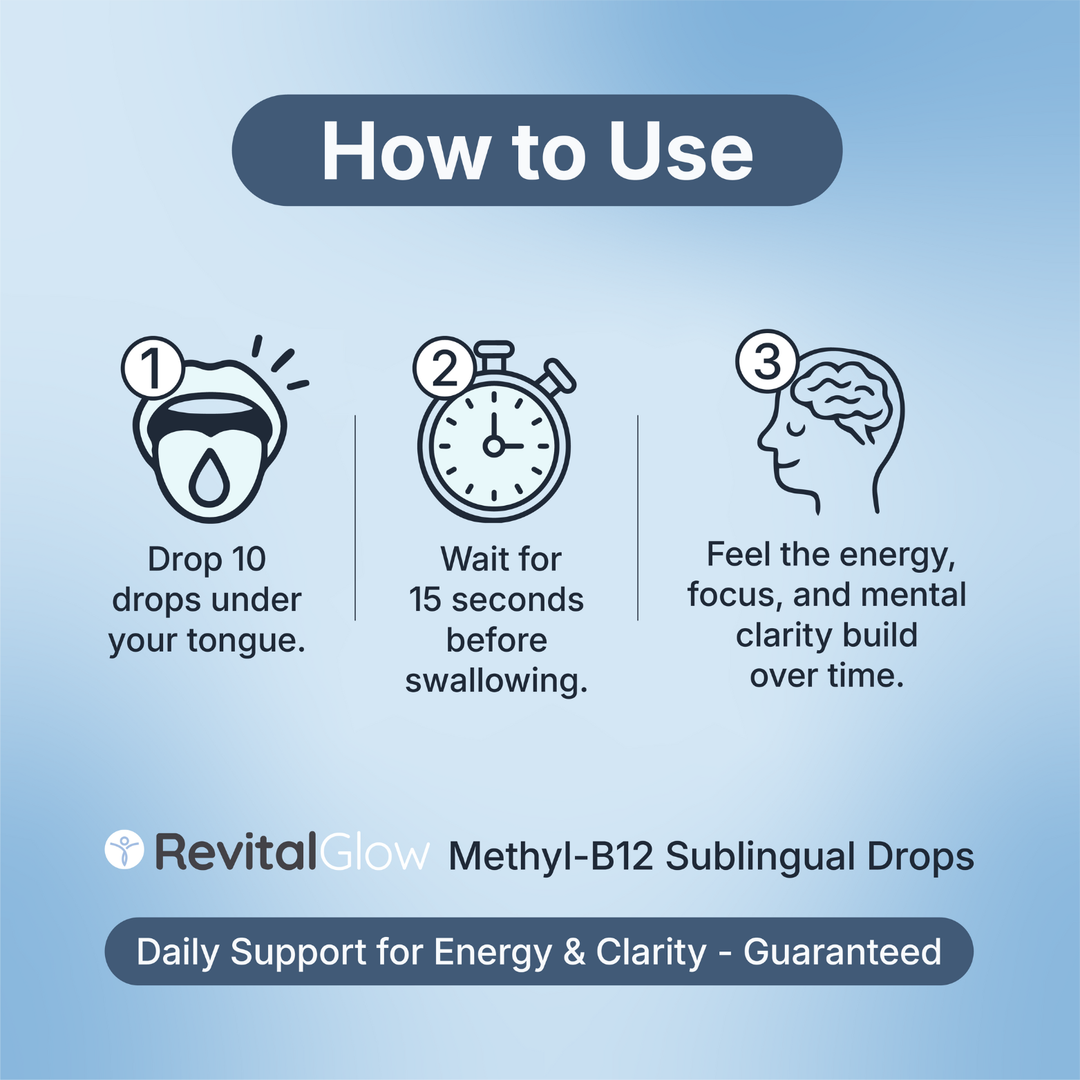 How to Use

1

Drop 10 drops under your tongue.

2

Wait for 15 seconds before swallowing.

3

Feel the energy, focus, and mental clarity build over time.

RevitalGlow Methyl-B12 Sublingual Drops

Daily Support for Energy & Clarity - Guaranteed